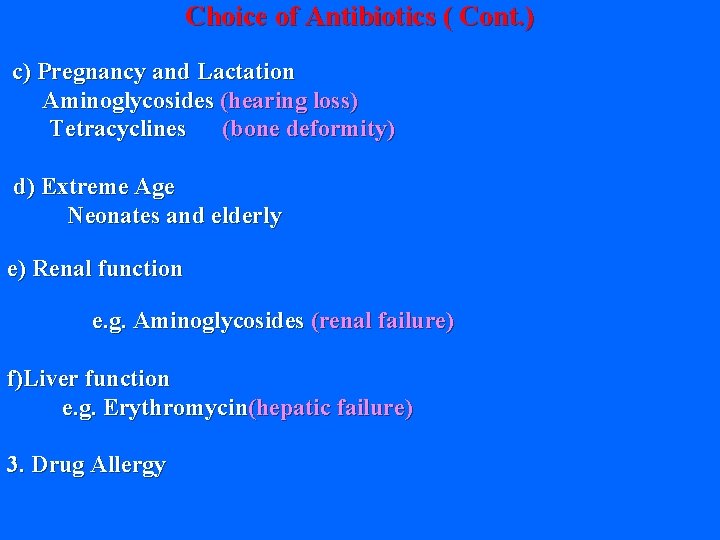 Choice of Antibiotics ( Cont.)

c) Pregnancy and Lactation
Aminoglycosides (hearing loss)
Tetracyclines (bone deformity)

d) Extreme Age
Neonates and elderly

e) Renal function

e.g. Aminoglycosides (renal failure)

f)Liver function
e.g. Erythromycin(hepatic failure)

3. Drug Allergy